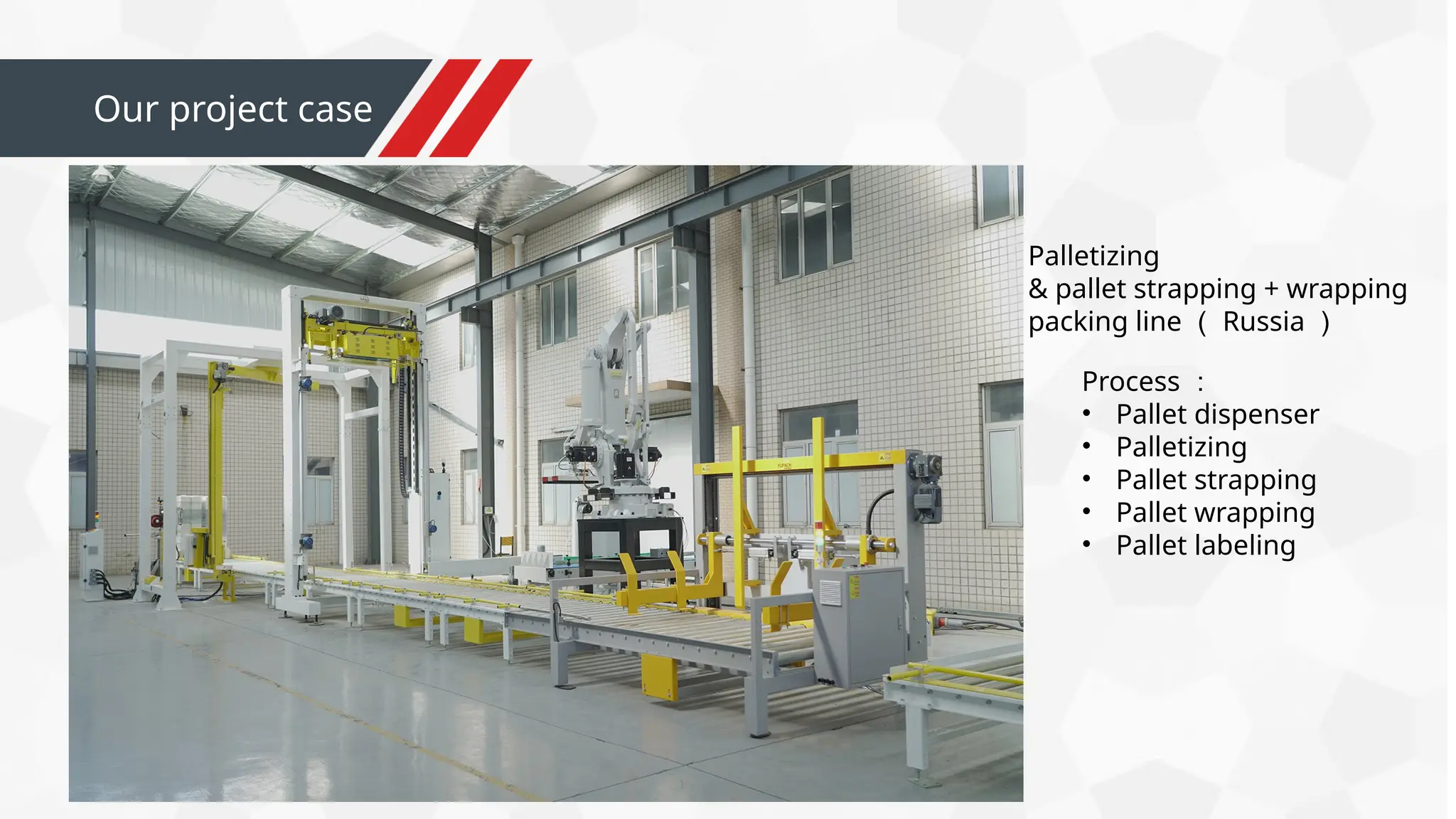 Our project case

Palletizing
& pallet strapping + wrapping packing line （ Russia ）

Process ：
• Pallet dispenser
• Palletizing
• Pallet strapping
• Pallet wrapping
• Pallet labeling